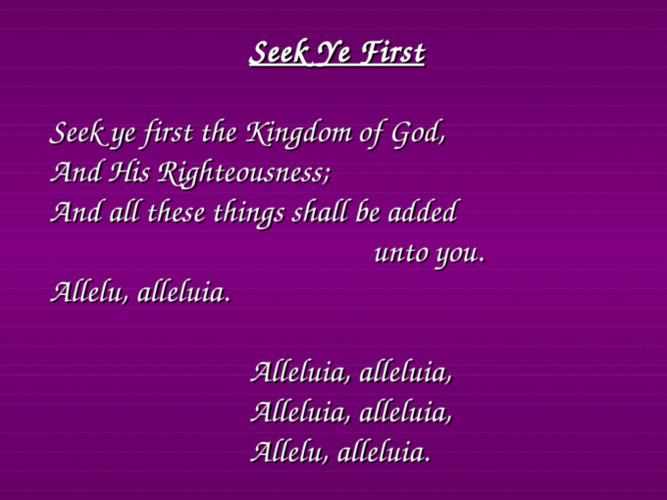 Seek Ye First

Seek ye first the Kingdom of God,
And His Righteousness;
And all these things shall be added unto you.
Allelu, alleluia.

Alleluia, alleluia,
Alleluia, alleluia,
Allelu, alleluia.